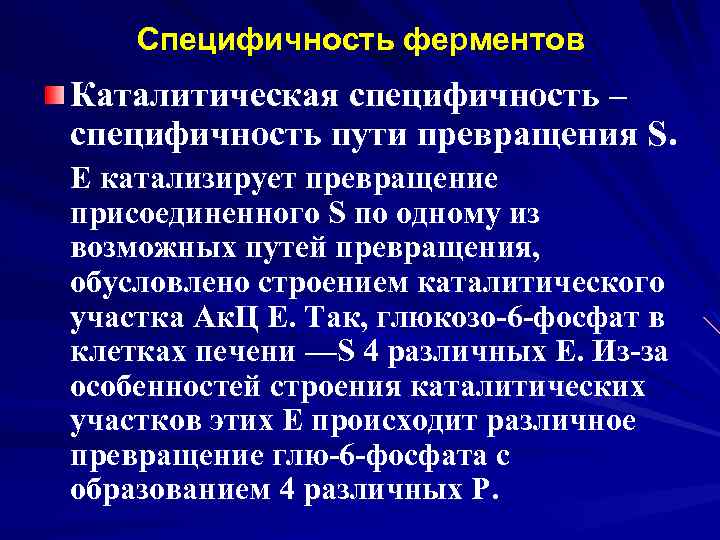 Специфичность ферментов

Каталитическая специфичность – специфичность пути превращения S.

Е катализирует превращение присоединенного S по одному из возможных путей превращения, обусловлено строением каталитического участка АкЦ Е. Так, глюкозо-6-фосфат в клетках печени —S 4 различных Е. Из-за особенностей строения каталитических участков этих Е происходит различное превращение глю-6-фосфата с образованием 4 различных Р.